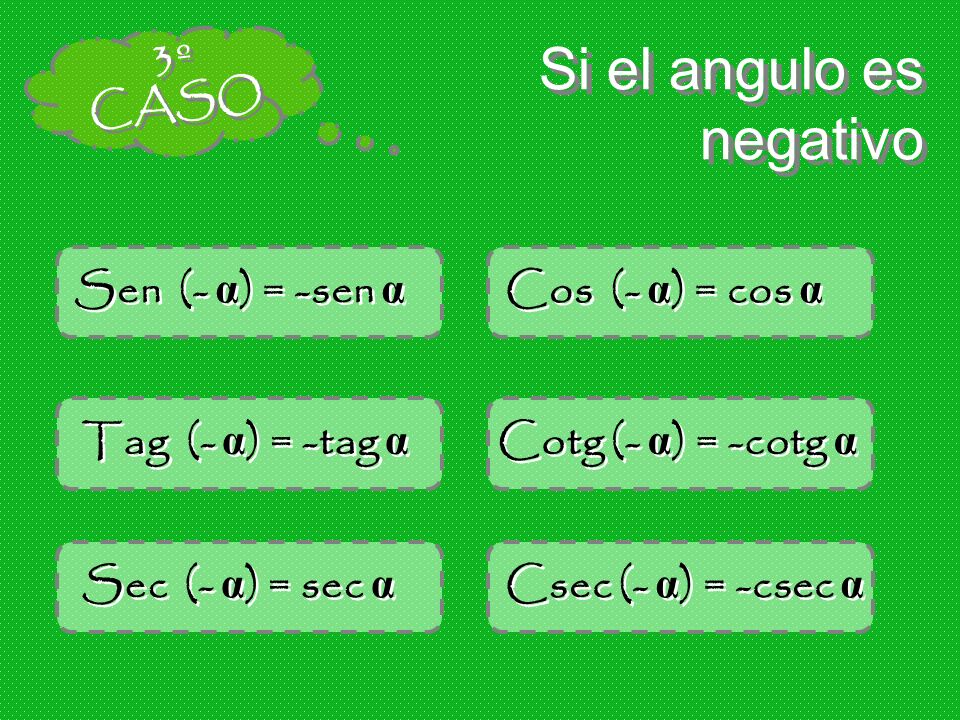 3º
CASO

Si el angulo es negativo

Sen $(-\alpha) = -\text{sen}\,\alpha$

Cos $(-\alpha) = \cos\alpha$

Tag $(-\alpha) = -\text{tag}\,\alpha$

Cotg$(-\alpha) = -\text{cotg}\,\alpha$

Sec $(-\alpha) = \sec\alpha$

Csec$(-\alpha) = -\text{csec}\,\alpha$